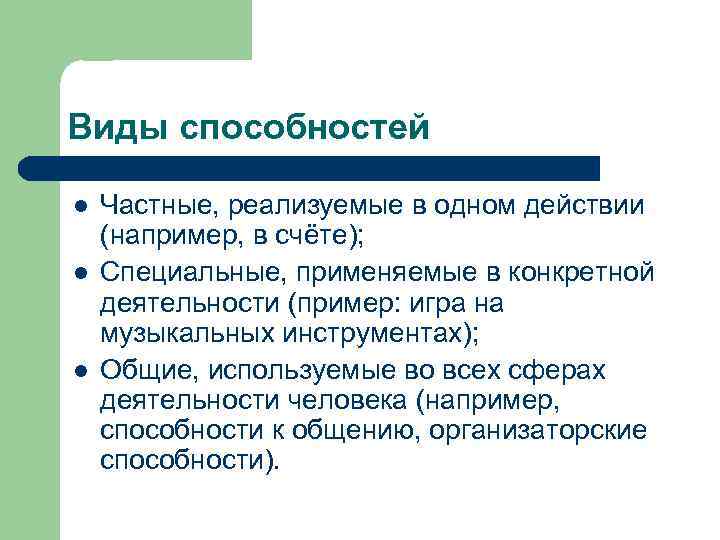 Виды способностей

- Частные, реализуемые в одном действии (например, в счёте);
- Специальные, применяемые в конкретной деятельности (пример: игра на музыкальных инструментах);
- Общие, используемые во всех сферах деятельности человека (например, способности к общению, организаторские способности).